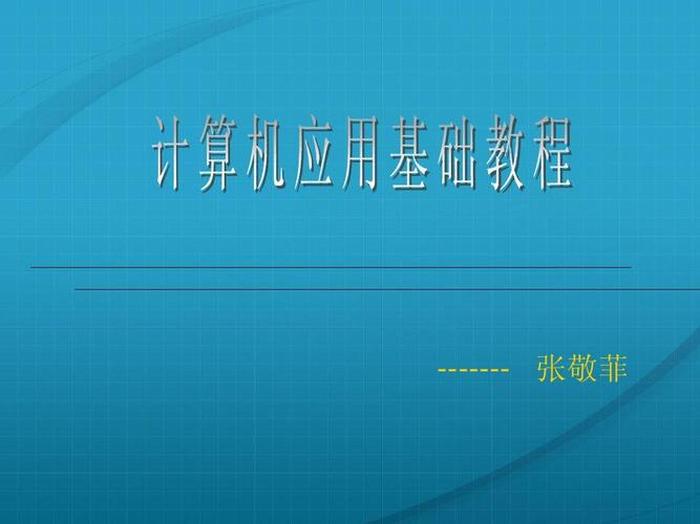 计算机应用基础教程

------- 张敬菲